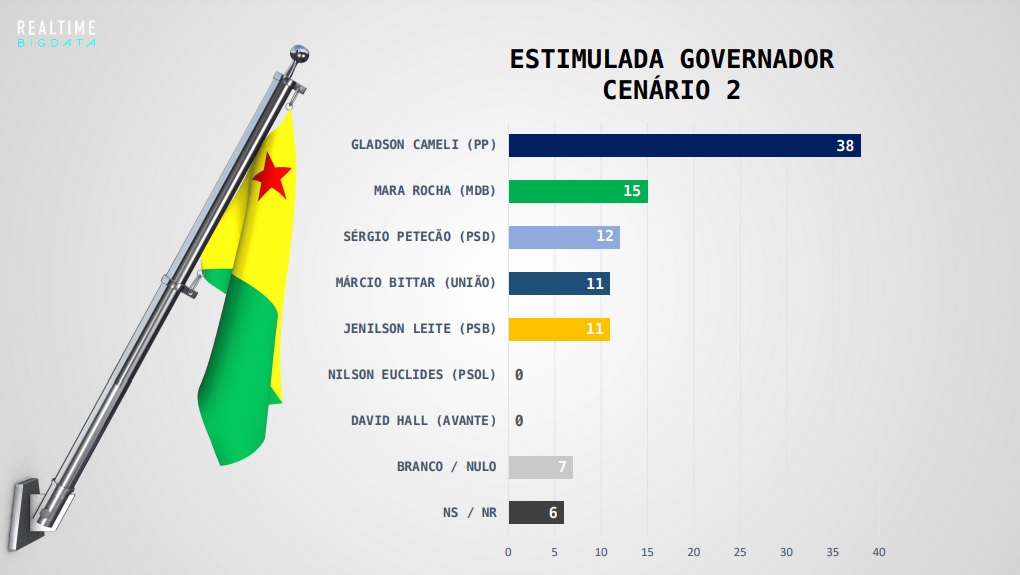 REALTIME
BIGDATA

ESTIMULADA GOVERNADOR
CENÁRIO 2

GLADSON CAMELI (PP) 38
MARA ROCHA (MDB) 15
SÉRGIO PETECÃO (PSD) 12
MÁRCIO BITTAR (UNIÃO) 11
JENILSON LEITE (PSB) 11
NILSON EUCLIDES (PSOL) 0
DAVID HALL (AVANTE) 0
BRANCO / NULO 7
NS / NR 6

0 5 10 15 20 25 30 35 40